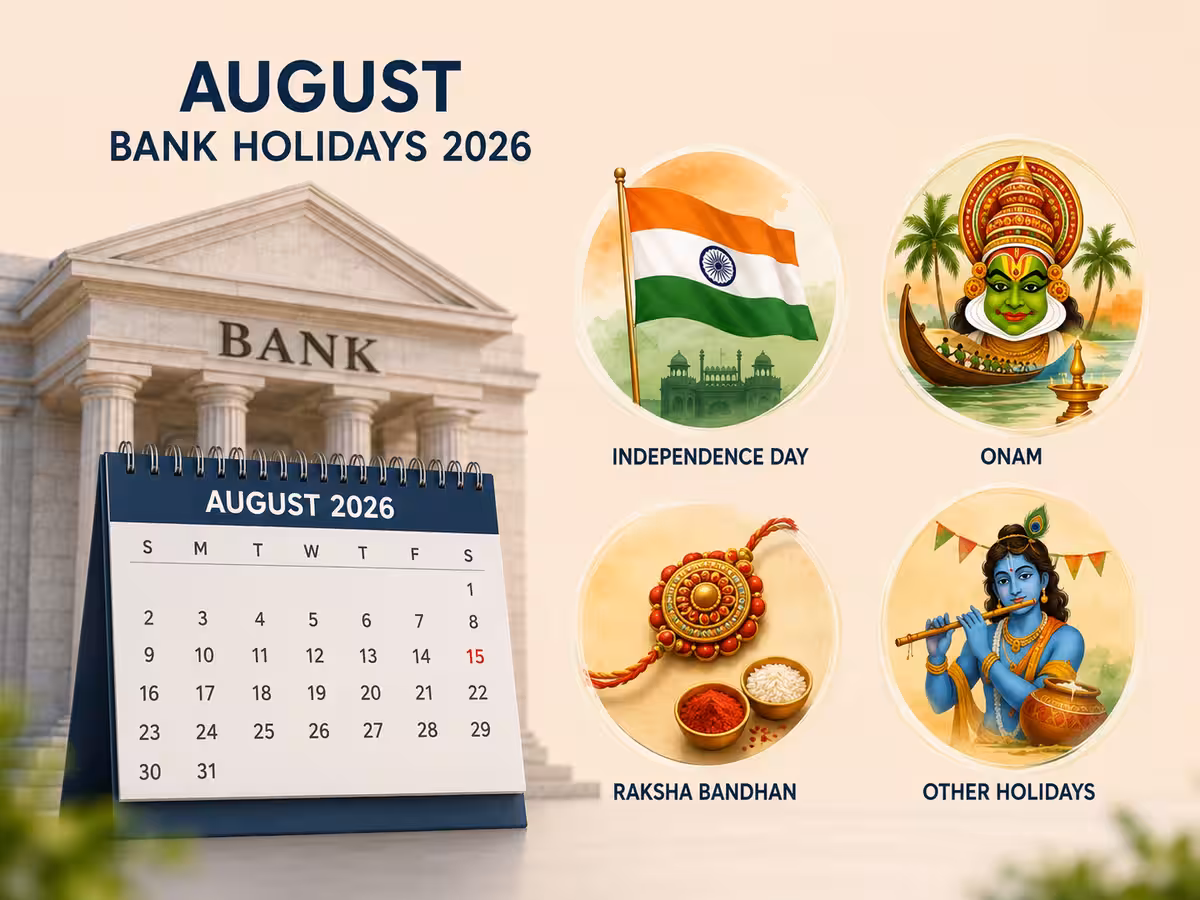 AUGUST
BANK HOLIDAYS 2026

BANK

AUGUST 2026

| S | M | T | W | T | F | S |
|---|---|---|---|---|---|---|
| | | | | | | 1 |
| 2 | 3 | 4 | 5 | 6 | 7 | 8 |
| 9 | 10 | 11 | 12 | 13 | 14 | 15 |
| 16 | 17 | 18 | 19 | 20 | 21 | 22 |
| 23 | 24 | 25 | 26 | 27 | 28 | 29 |
| 30 | 31 | | | | | |

INDEPENDENCE DAY

ONAM

RAKSHA BANDHAN

OTHER HOLIDAYS